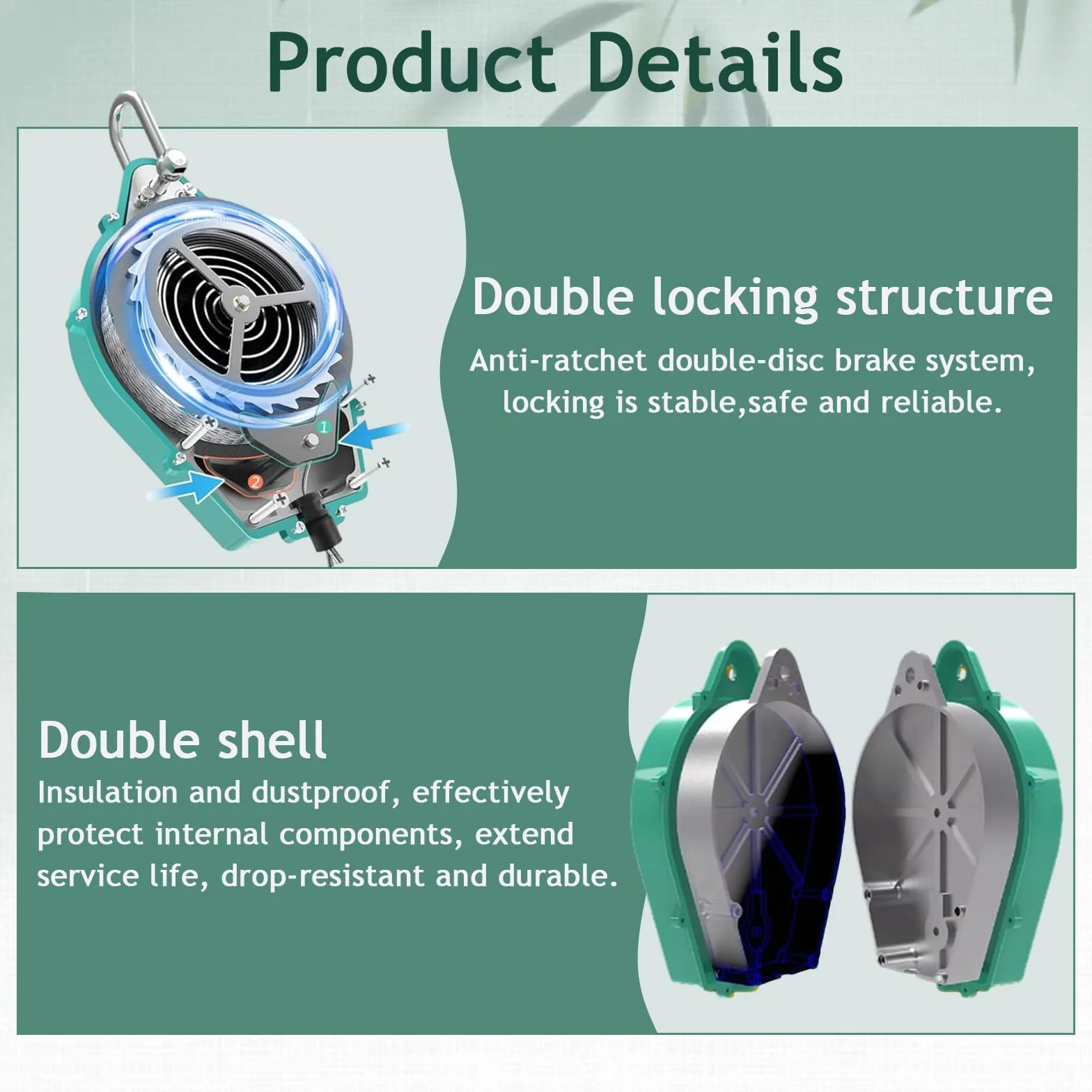 Product Details

1

2

Double locking structure

Anti-ratchet double-disc brake system, locking is stable,safe and reliable.

Double shell

Insulation and dustproof, effectively protect internal components, extend service life, drop-resistant and durable.